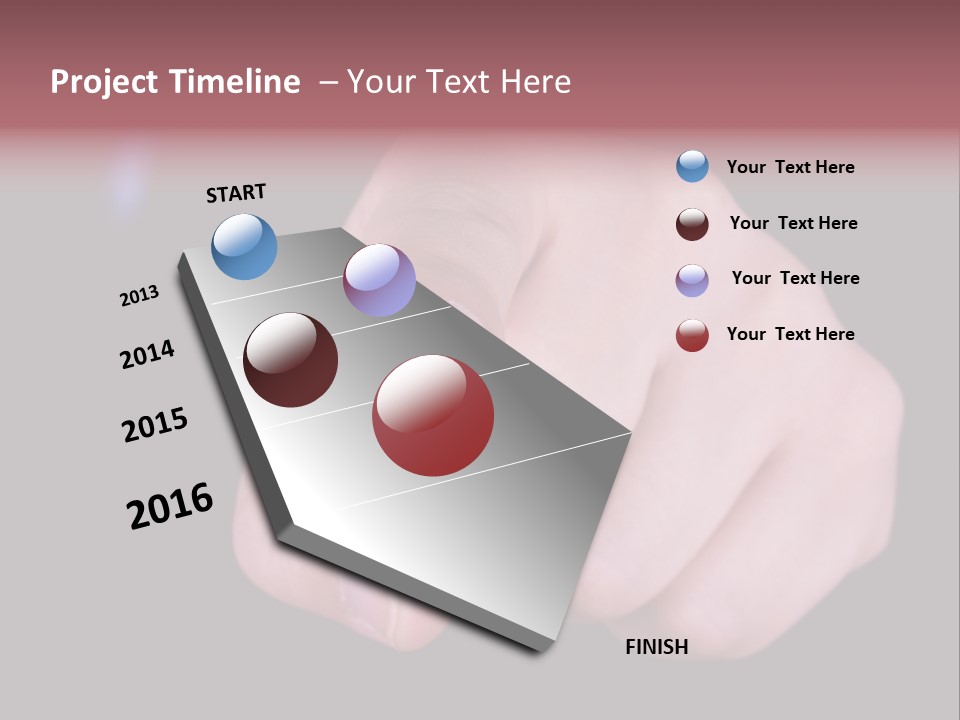 Project Timeline – Your Text Here

START

2013

2014

2015

2016

FINISH

Your Text Here

Your Text Here

Your Text Here

Your Text Here